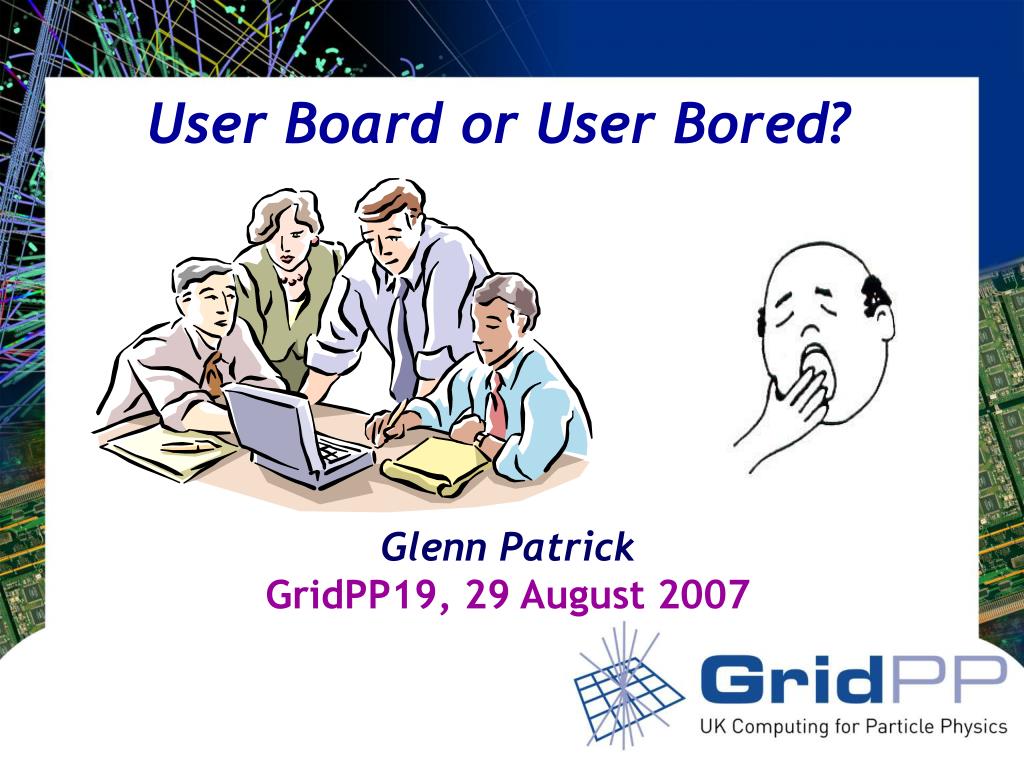 User Board or User Bored?

Glenn Patrick
GridPP19, 29 August 2007

GridPP
UK Computing for Particle Physics